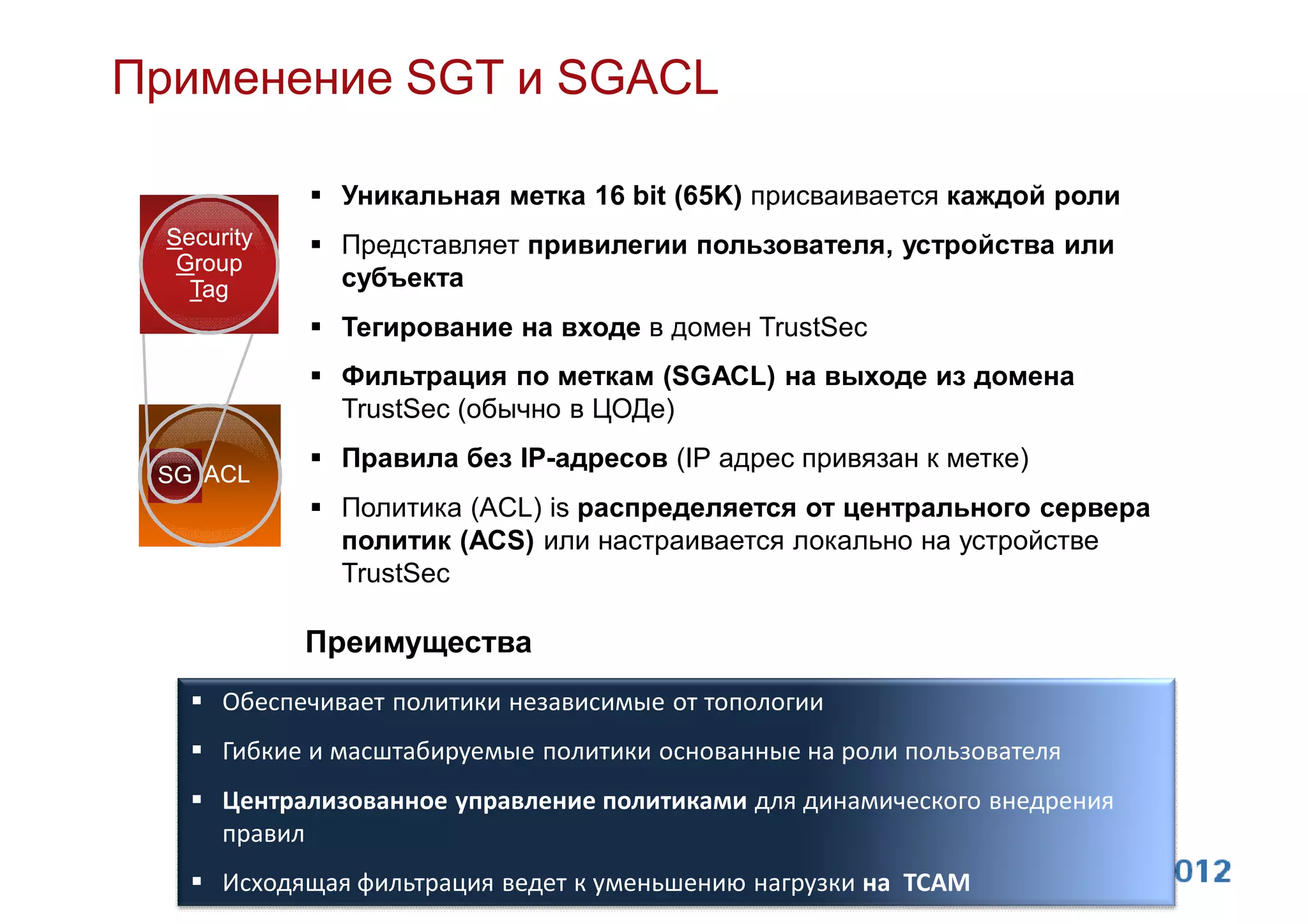 Применение SGT и SGACL

Security Group Tag

SG ACL

▪ Уникальная метка 16 bit (65K) присваивается каждой роли

▪ Представляет привилегии пользователя, устройства или субъекта

▪ Тегирование на входе в домен TrustSec

▪ Фильтрация по меткам (SGACL) на выходе из домена TrustSec (обычно в ЦОДе)

▪ Правила без IP-адресов (IP адрес привязан к метке)

▪ Политика (ACL) is распределяется от центрального сервера политик (ACS) или настраивается локально на устройстве TrustSec

Преимущества

▪ Обеспечивает политики независимые от топологии

▪ Гибкие и масштабируемые политики основанные на роли пользователя

▪ Централизованное управление политиками для динамического внедрения правил

▪ Исходящая фильтрация ведет к уменьшению нагрузки на TCAM

012